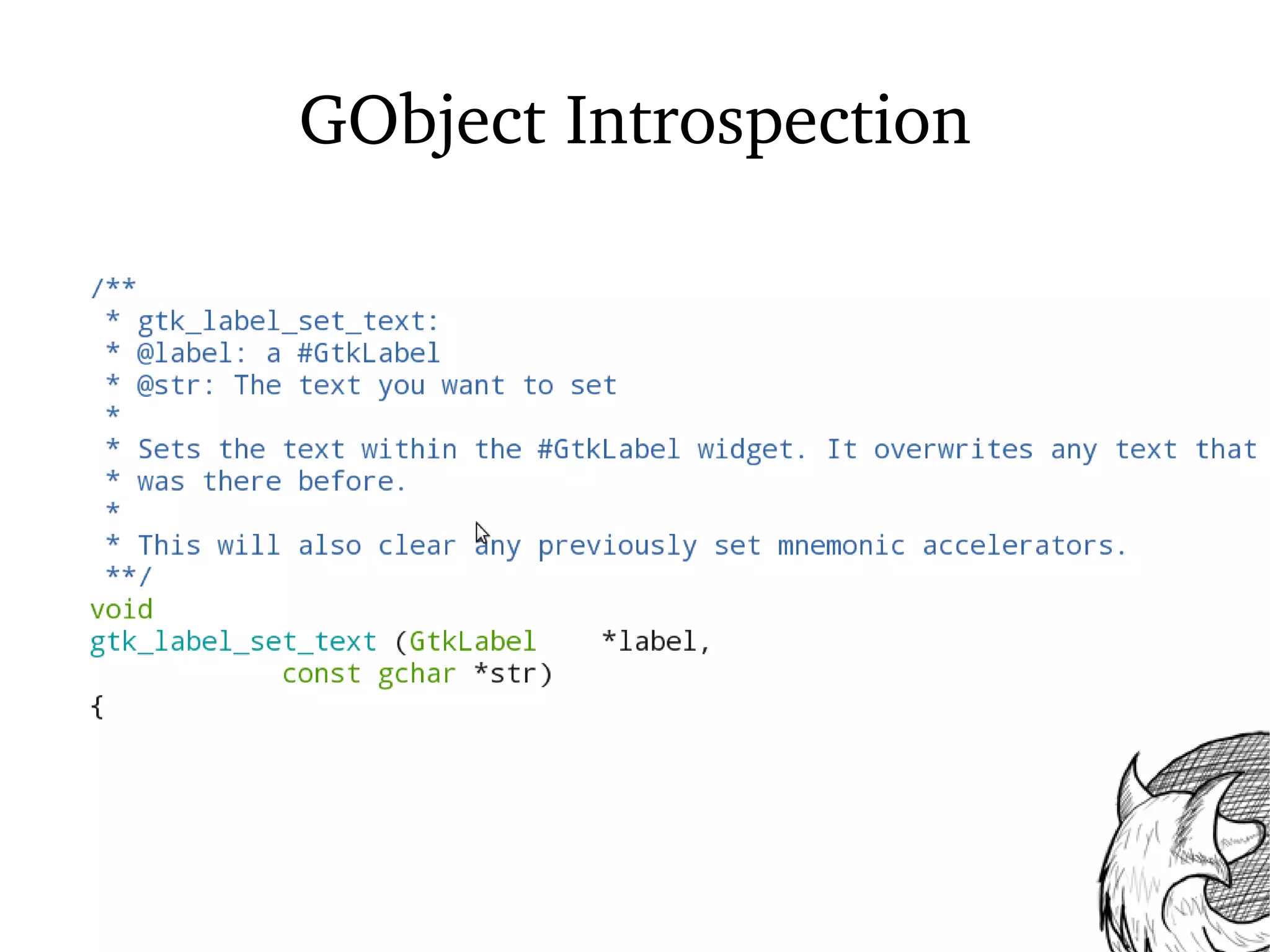 GObject Introspection

/**
 * gtk_label_set_text:
 * @label: a #GtkLabel
 * @str: The text you want to set
 *
 * Sets the text within the #GtkLabel widget. It overwrites any text that
 * was there before.
 *
 * This will also clear any previously set mnemonic accelerators.
 **/
void
gtk_label_set_text (GtkLabel    *label,
            const gchar *str)
{